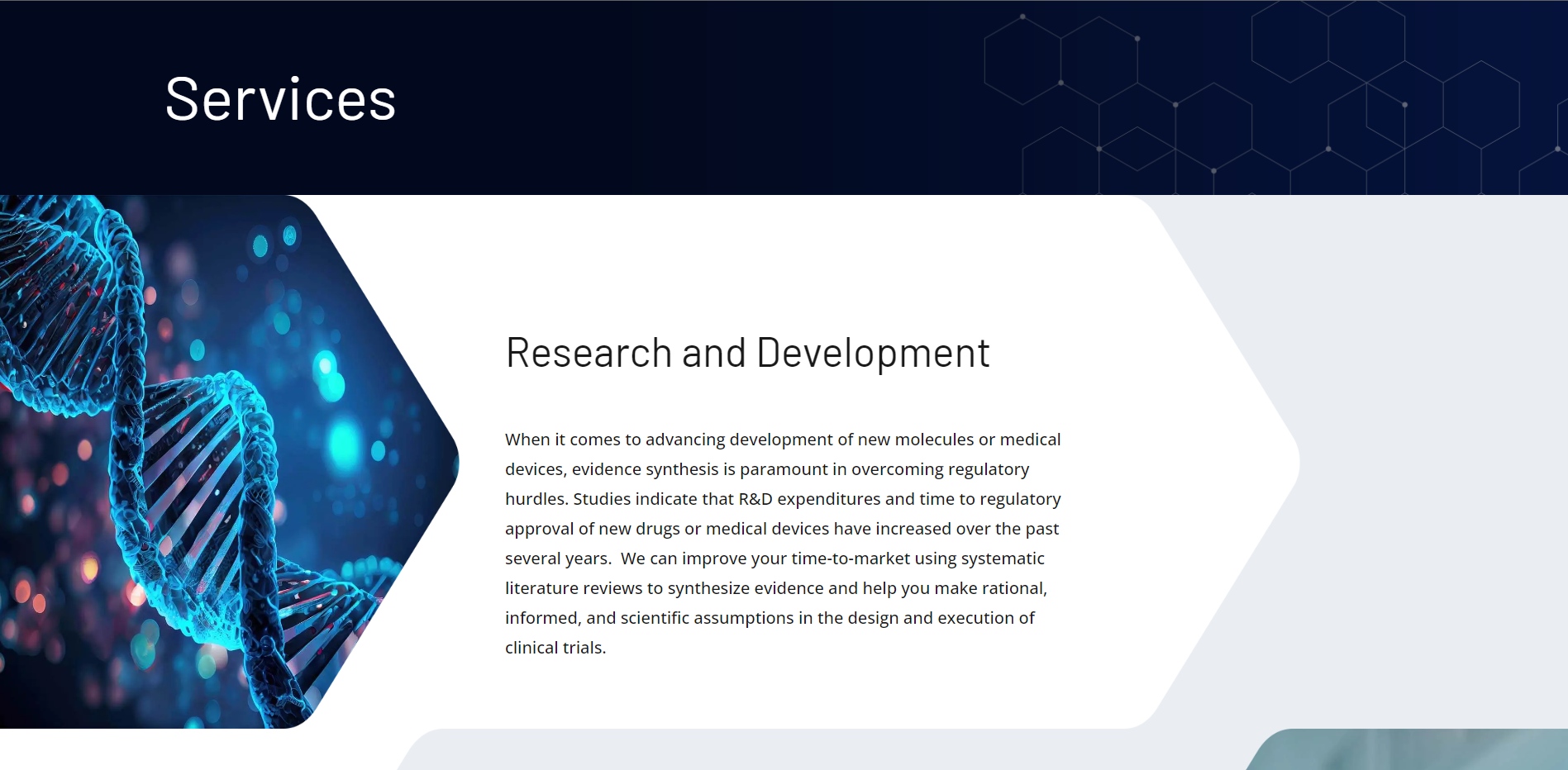 Services

Research and Development

When it comes to advancing development of new molecules or medical devices, evidence synthesis is paramount in overcoming regulatory hurdles. Studies indicate that R&D expenditures and time to regulatory approval of new drugs or medical devices have increased over the past several years.  We can improve your time-to-market using systematic literature reviews to synthesize evidence and help you make rational, informed, and scientific assumptions in the design and execution of clinical trials.